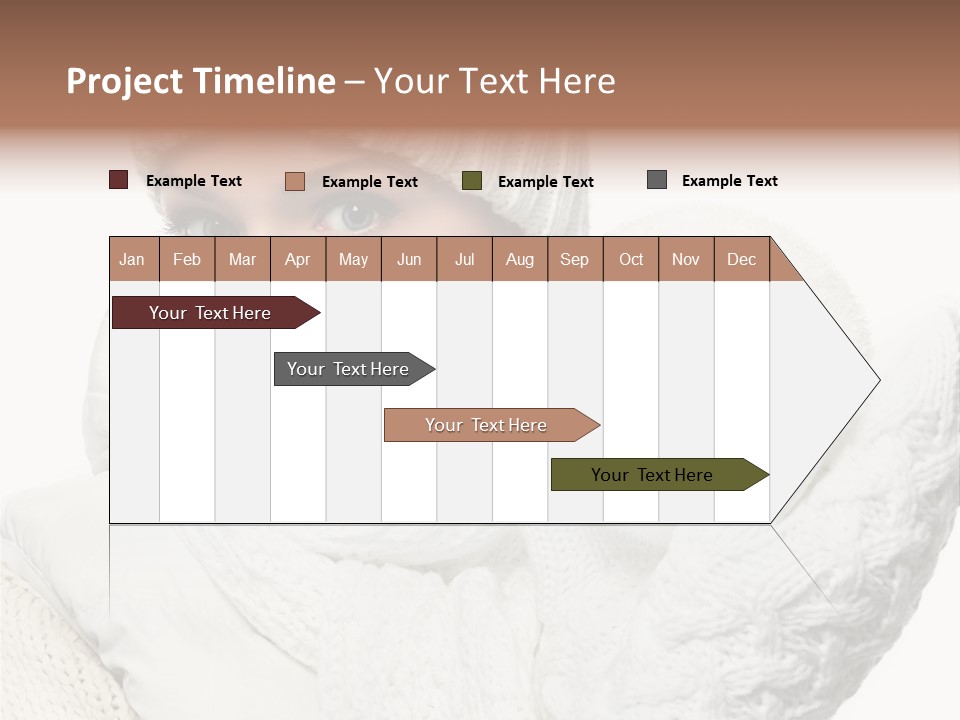 Project Timeline – Your Text Here

Example Text Example Text Example Text Example Text

| Jan | Feb | Mar | Apr | May | Jun | Jul | Aug | Sep | Oct | Nov | Dec |
|---|---|---|---|---|---|---|---|---|---|---|---|

Your Text Here

Your Text Here

Your Text Here

Your Text Here